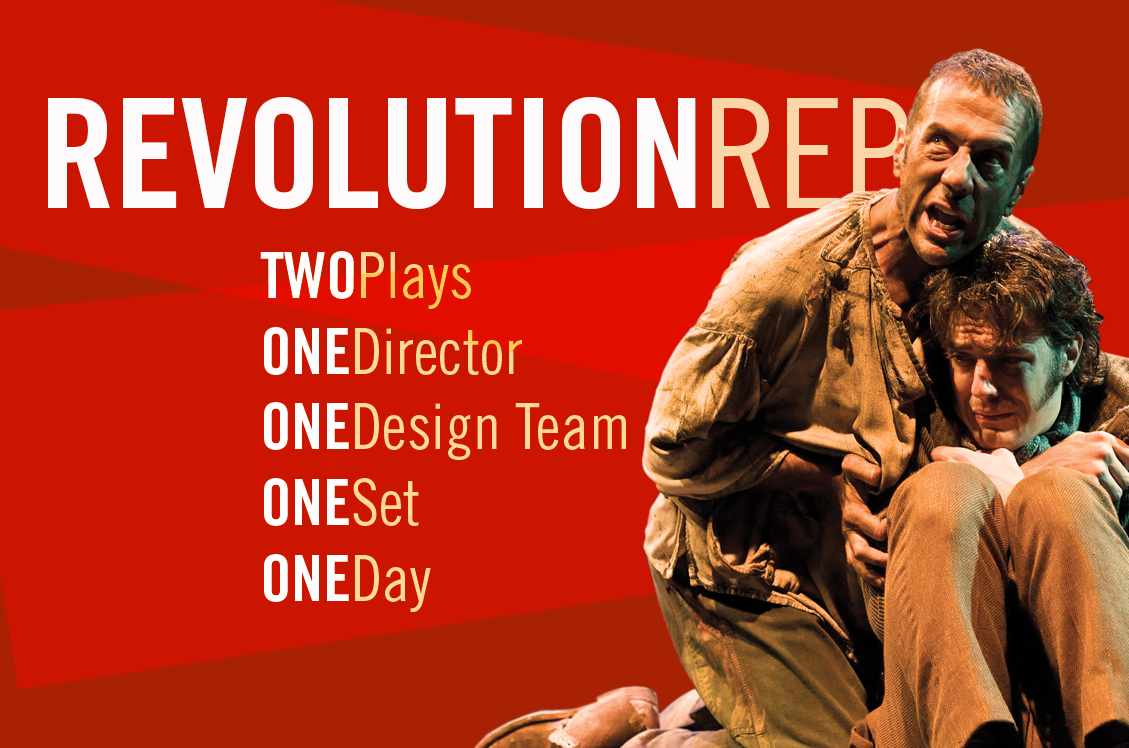 REVOLUTIONREP

TWOPlays
ONEDirector
ONEDesign Team
ONESet
ONEDay